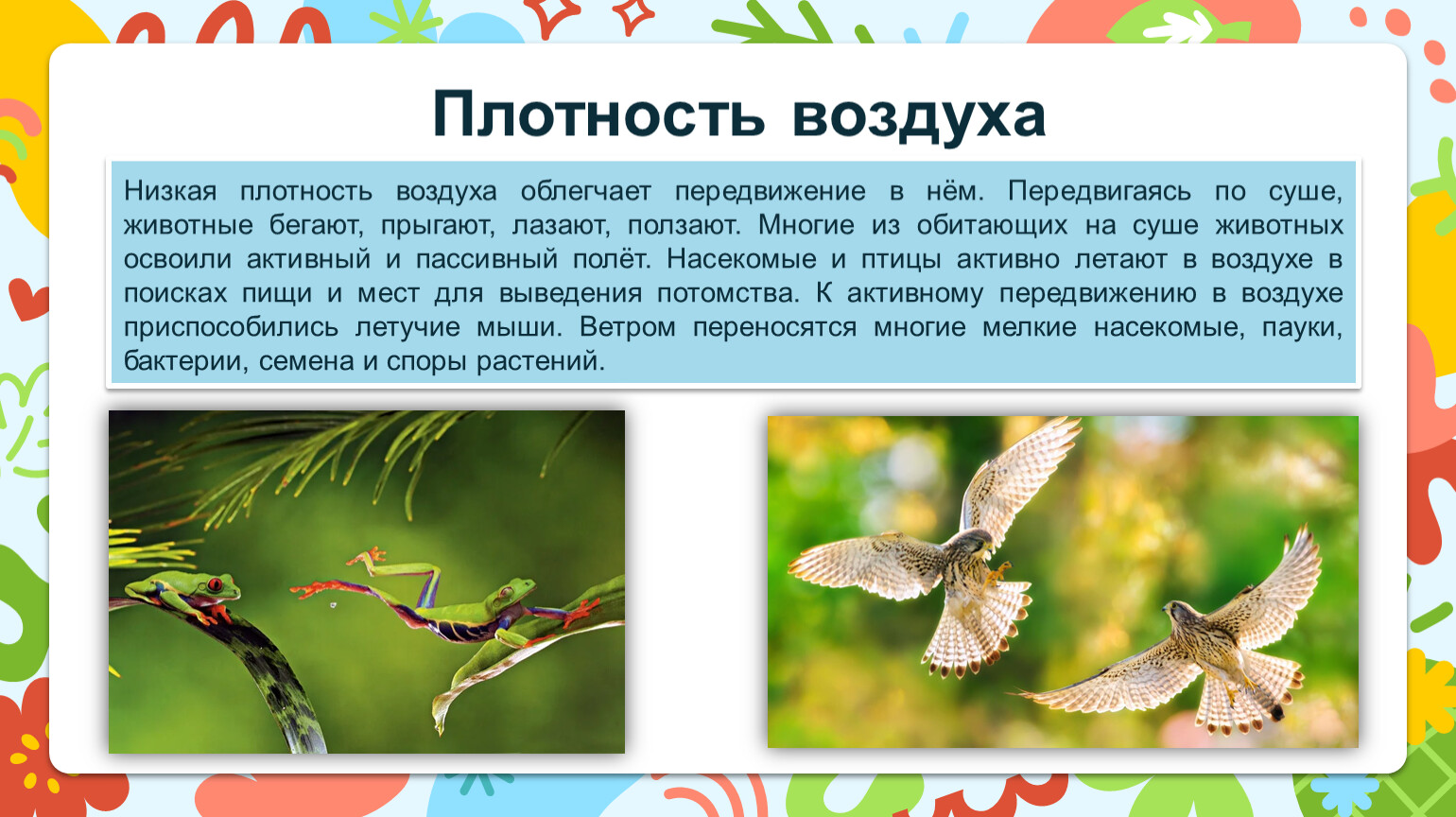 Плотность воздуха

Низкая плотность воздуха облегчает передвижение в нём. Передвигаясь по суше, животные бегают, прыгают, лазают, ползают. Многие из обитающих на суше животных освоили активный и пассивный полёт. Насекомые и птицы активно летают в воздухе в поисках пищи и мест для выведения потомства. К активному передвижению в воздухе приспособились летучие мыши. Ветром переносятся многие мелкие насекомые, пауки, бактерии, семена и споры растений.